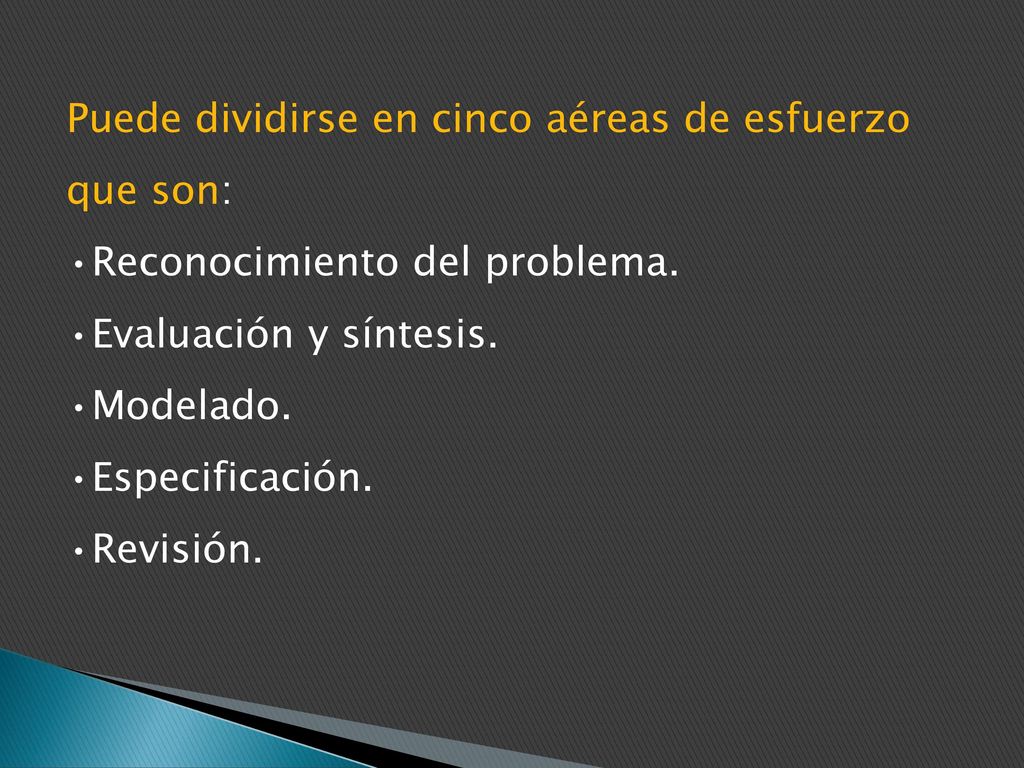 Puede dividirse en cinco aéreas de esfuerzo que son:

• Reconocimiento del problema.

• Evaluación y síntesis.

• Modelado.

• Especificación.

• Revisión.